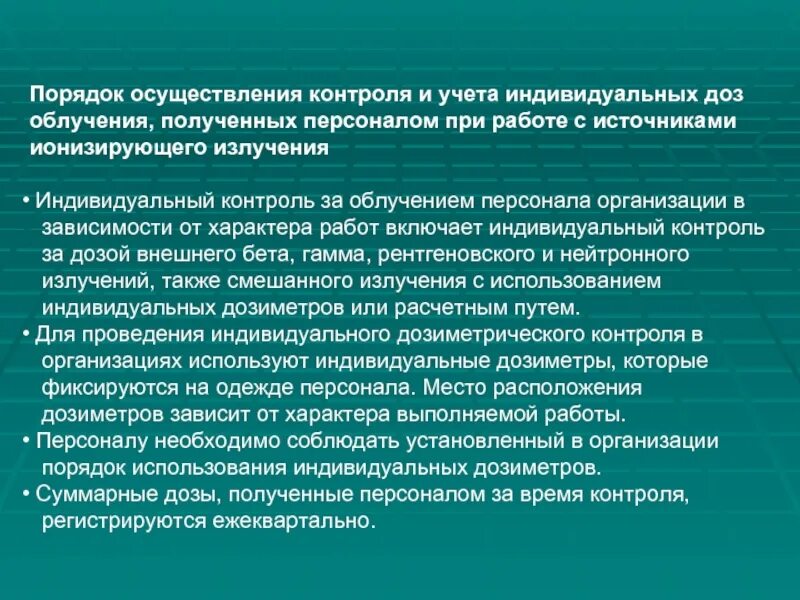 Порядок осуществления контроля и учета индивидуальных доз облучения, полученных персоналом при работе с источниками ионизирующего излучения

• Индивидуальный контроль за облучением персонала организации в зависимости от характера работ включает индивидуальный контроль за дозой внешнего бета, гамма, рентгеновского и нейтронного излучений, также смешанного излучения с использованием индивидуальных дозиметров или расчетным путем.
• Для проведения индивидуального дозиметрического контроля в организациях используют индивидуальные дозиметры, которые фиксируются на одежде персонала. Место расположения дозиметров зависит от характера выполняемой работы.
• Персоналу необходимо соблюдать установленный в организации порядок использования индивидуальных дозиметров.
• Суммарные дозы, полученные персоналом за время контроля, регистрируются ежеквартально.